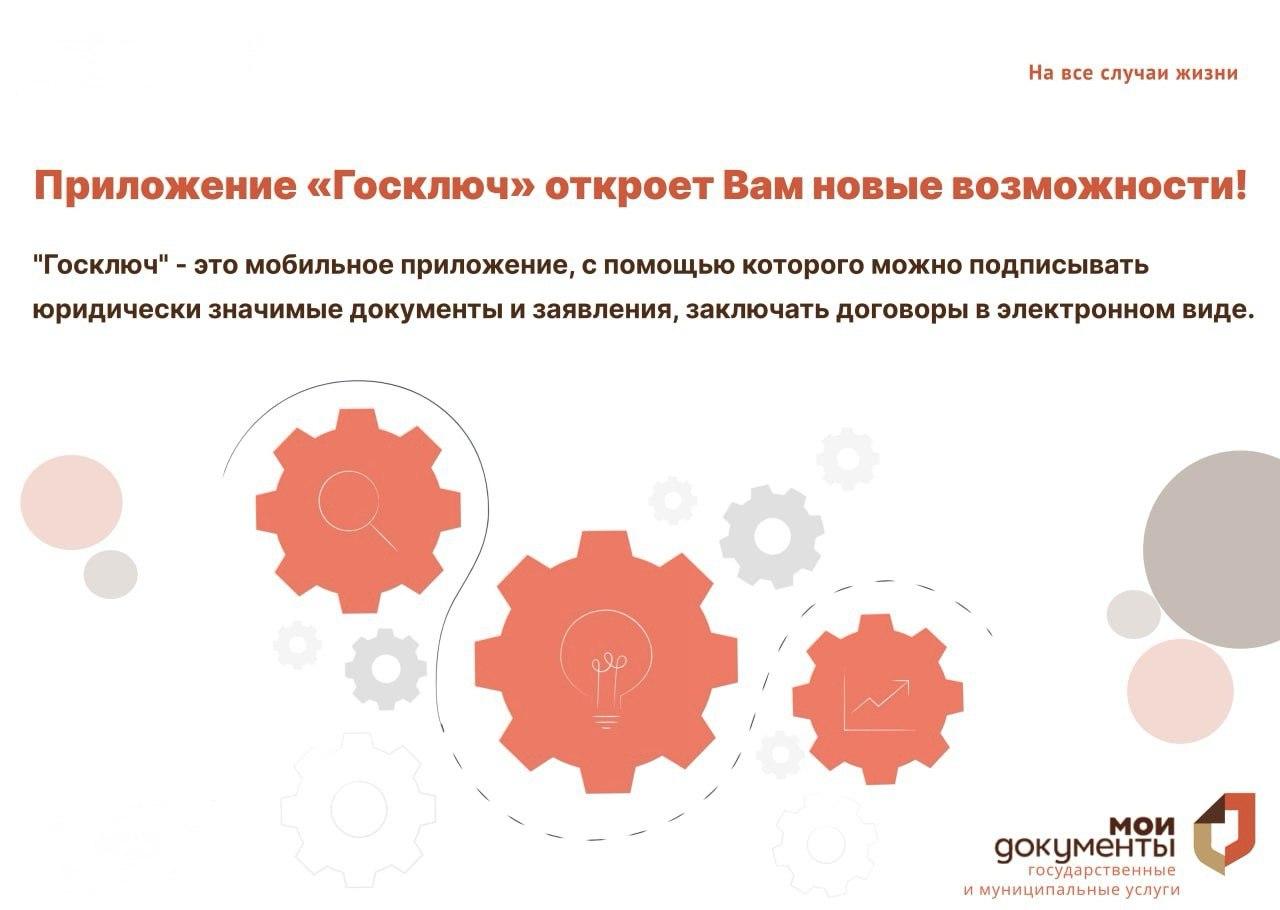 На все случаи жизни

Приложение «Госключ» откроет Вам новые возможности!

"Госключ" - это мобильное приложение, с помощью которого можно подписывать юридически значимые документы и заявления, заключать договоры в электронном виде.

мои документы государственные и муниципальные услуги